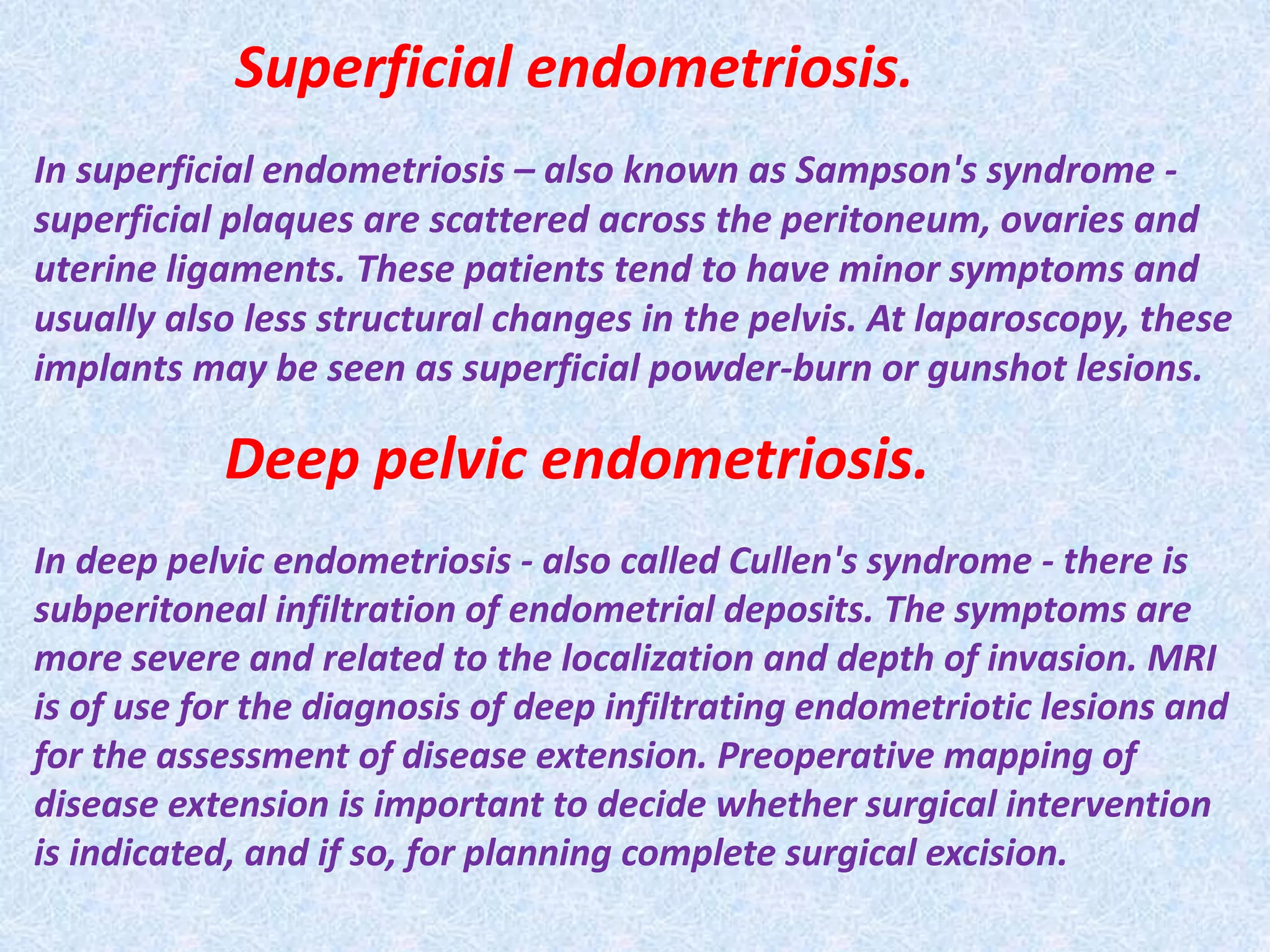 Superficial endometriosis.

In superficial endometriosis – also known as Sampson's syndrome - superficial plaques are scattered across the peritoneum, ovaries and uterine ligaments. These patients tend to have minor symptoms and usually also less structural changes in the pelvis. At laparoscopy, these implants may be seen as superficial powder-burn or gunshot lesions.

Deep pelvic endometriosis.

In deep pelvic endometriosis - also called Cullen's syndrome - there is subperitoneal infiltration of endometrial deposits. The symptoms are more severe and related to the localization and depth of invasion. MRI is of use for the diagnosis of deep infiltrating endometriotic lesions and for the assessment of disease extension. Preoperative mapping of disease extension is important to decide whether surgical intervention is indicated, and if so, for planning complete surgical excision.